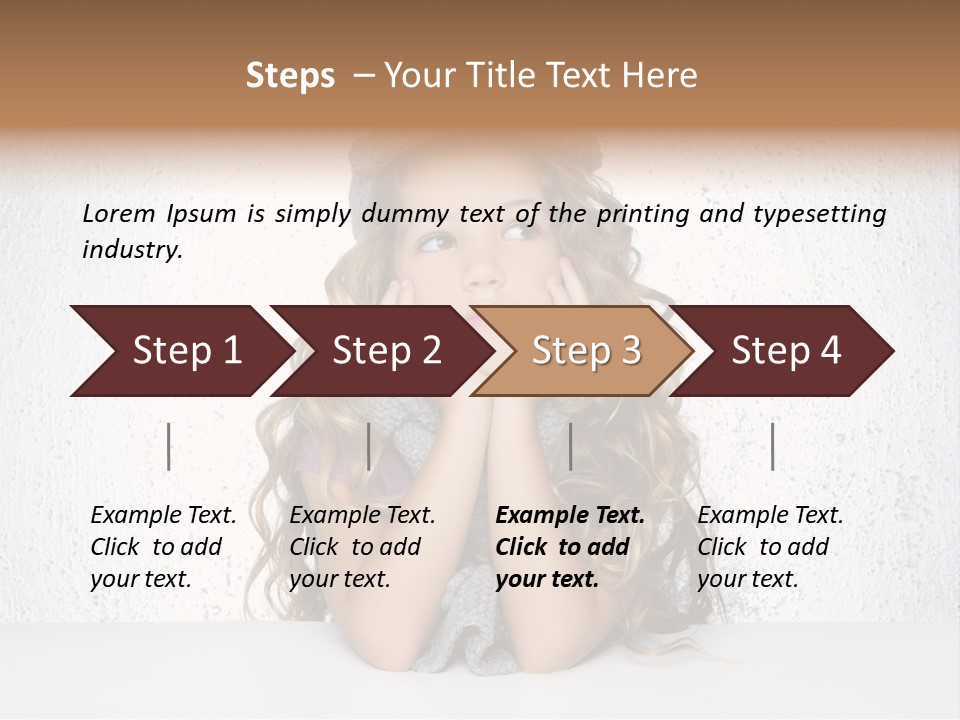 Steps – Your Title Text Here

Lorem Ipsum is simply dummy text of the printing and typesetting industry.

Step 1

Step 2

Step 3

Step 4

Example Text. Click to add your text.

Example Text. Click to add your text.

Example Text. Click to add your text.

Example Text. Click to add your text.